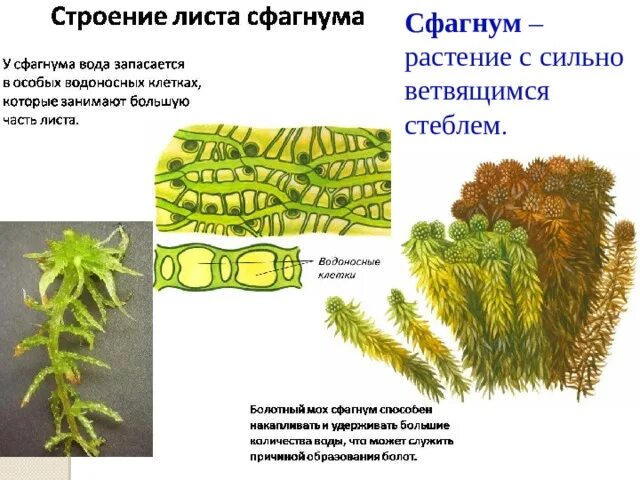 Строение листа сфагнума

У сфагнума вода запасается в особых водоносных клетках, которые занимают большую часть листа.

Сфагнум – растение с сильно ветвящимся стеблем.

Водоносные клетки

Болотный мох сфагнум способен накапливать и удерживать большие количества воды, что может служить причиной образования болот.